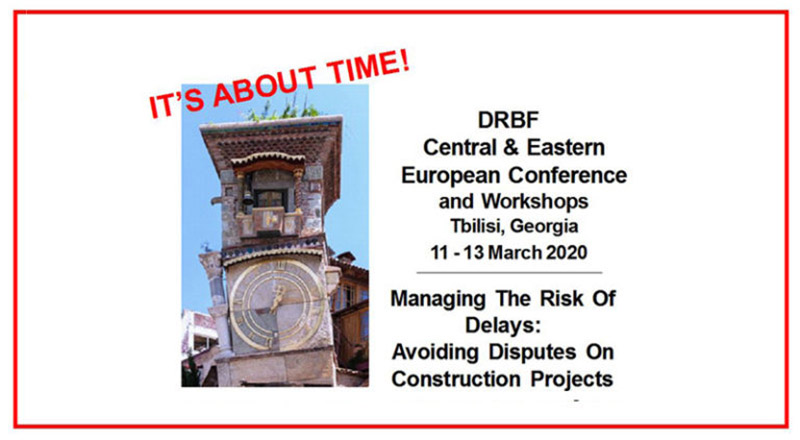 IT'S ABOUT TIME!

DRBF
Central & Eastern
European Conference
and Workshops
Tbilisi, Georgia
11 - 13 March 2020

Managing The Risk Of Delays:
Avoiding Disputes On Construction Projects